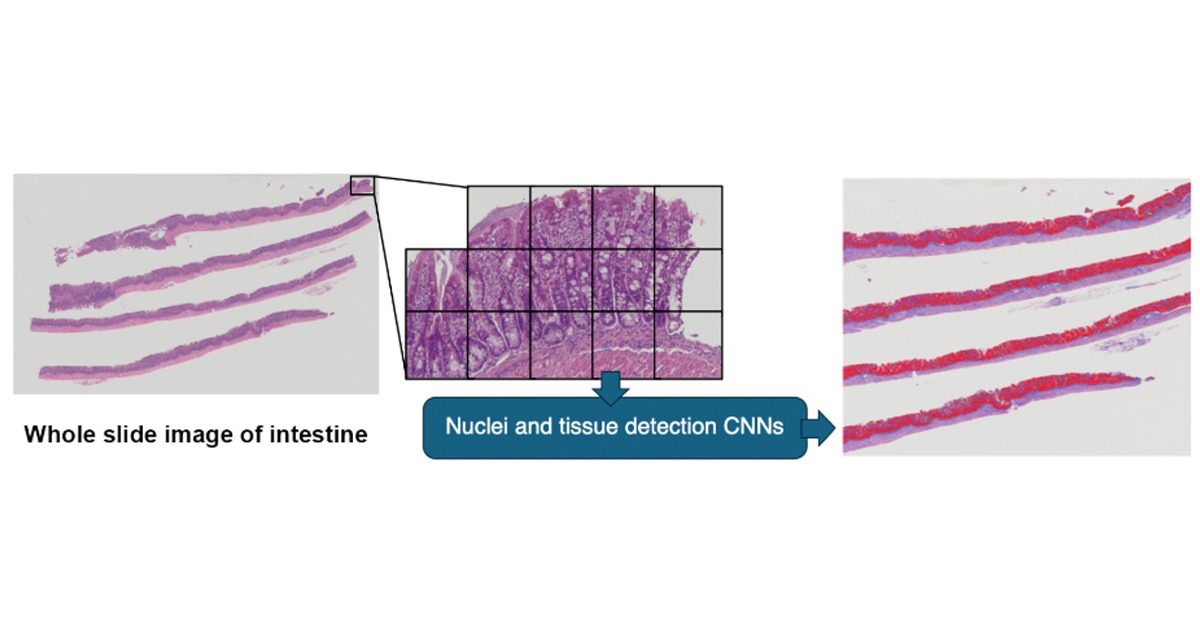 Whole slide image of intestine

Nuclei and tissue detection CNNs